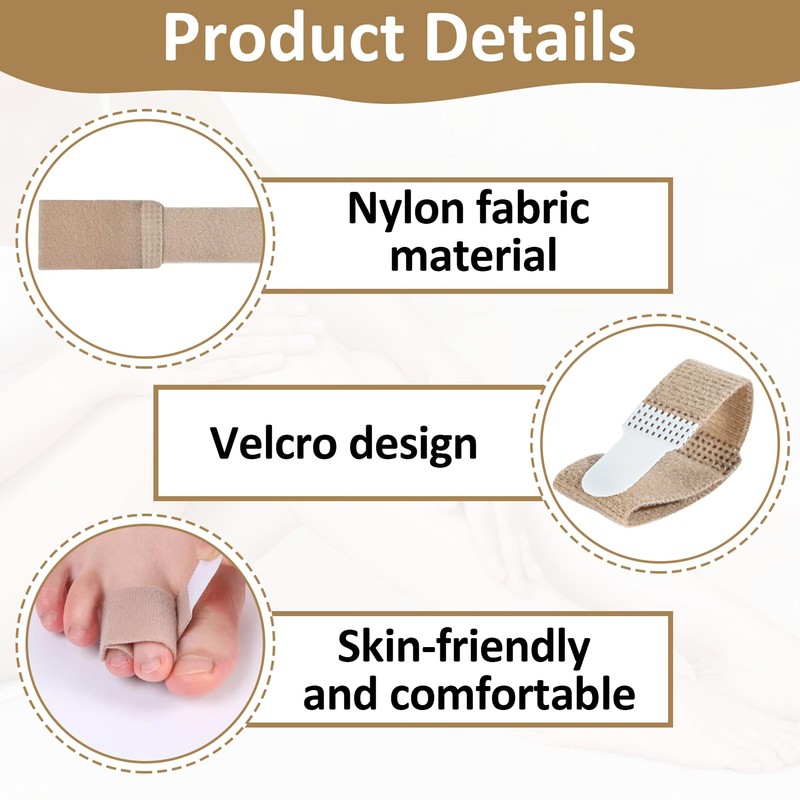 Product Details

Nylon fabric material

Velcro design

Skin-friendly and comfortable